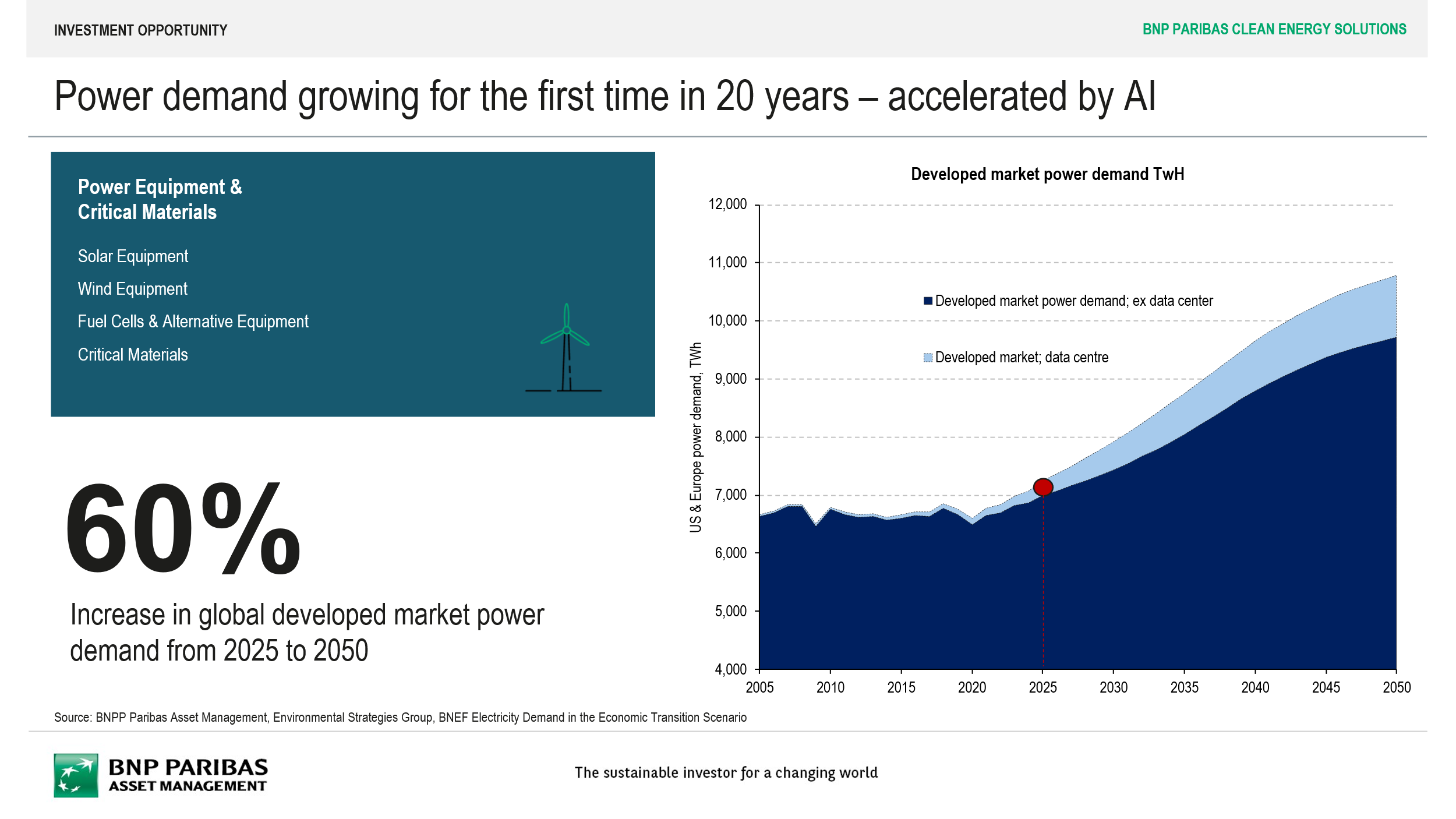 INVESTMENT OPPORTUNITY

BNP PARIBAS CLEAN ENERGY SOLUTIONS

Power demand growing for the first time in 20 years – accelerated by AI

Power Equipment &
Critical Materials

Solar Equipment

Wind Equipment

Fuel Cells & Alternative Equipment

Critical Materials

60%

Increase in global developed market power demand from 2025 to 2050

Developed market power demand TwH

US & Europe power demand, TWh

12,000
11,000
10,000
9,000
8,000
7,000
6,000
5,000
4,000

Developed market power demand; ex data center

Developed market; data centre

2005 2010 2015 2020 2025 2030 2035 2040 2045 2050

Source: BNPP Paribas Asset Management, Environmental Strategies Group, BNEF Electricity Demand in the Economic Transition Scenario

BNP PARIBAS
ASSET MANAGEMENT

The sustainable investor for a changing world